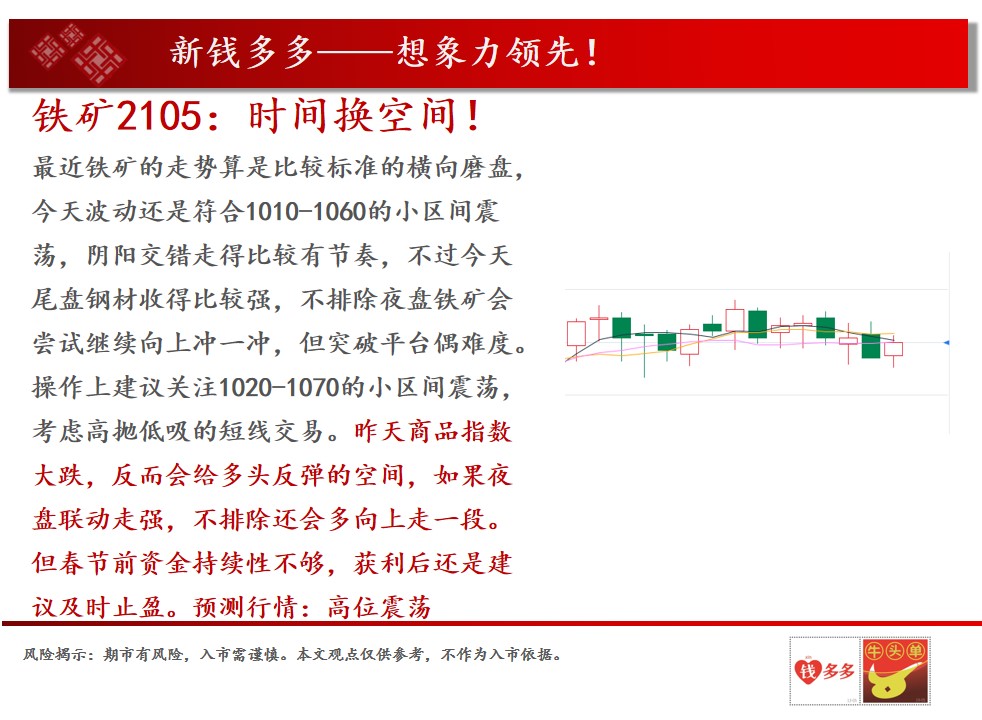 新钱多多——想象力领先！

铁矿2105：时间换空间！

最近铁矿的走势算是比较标准的横向磨盘，今天波动还是符合1010-1060的小区间震荡，阴阳交错走得比较有节奏，不过今天尾盘钢材收得比较强，不排除夜盘铁矿会尝试继续向上冲一冲，但突破平台偶难度。操作上建议关注1020-1070的小区间震荡，考虑高抛低吸的短线交易。昨天商品指数大跌，反而会给多头反弹的空间，如果夜盘联动走强，不排除还会多向上走一段。但春节前资金持续性不够，获利后还是建议及时止盈。预测行情：高位震荡

风险揭示：期市有风险，入市需谨慎。本文观点仅供参考，不作为入市依据。

钱多多

牛头单